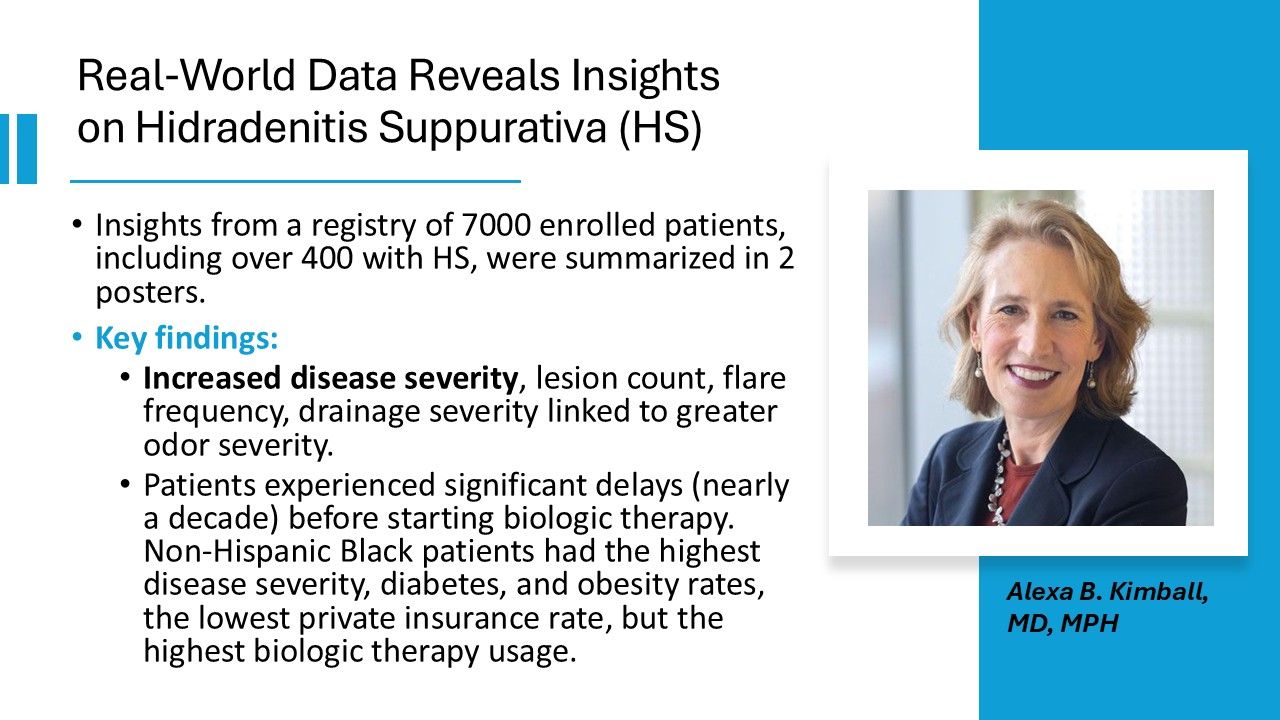 Real-World Data Reveals Insights on Hidradenitis Suppurativa (HS)

• Insights from a registry of 7000 enrolled patients, including over 400 with HS, were summarized in 2 posters.

• Key findings:

• Increased disease severity, lesion count, flare frequency, drainage severity linked to greater odor severity.

• Patients experienced significant delays (nearly a decade) before starting biologic therapy. Non-Hispanic Black patients had the highest disease severity, diabetes, and obesity rates, the lowest private insurance rate, but the highest biologic therapy usage.

Alexa B. Kimball, MD, MPH